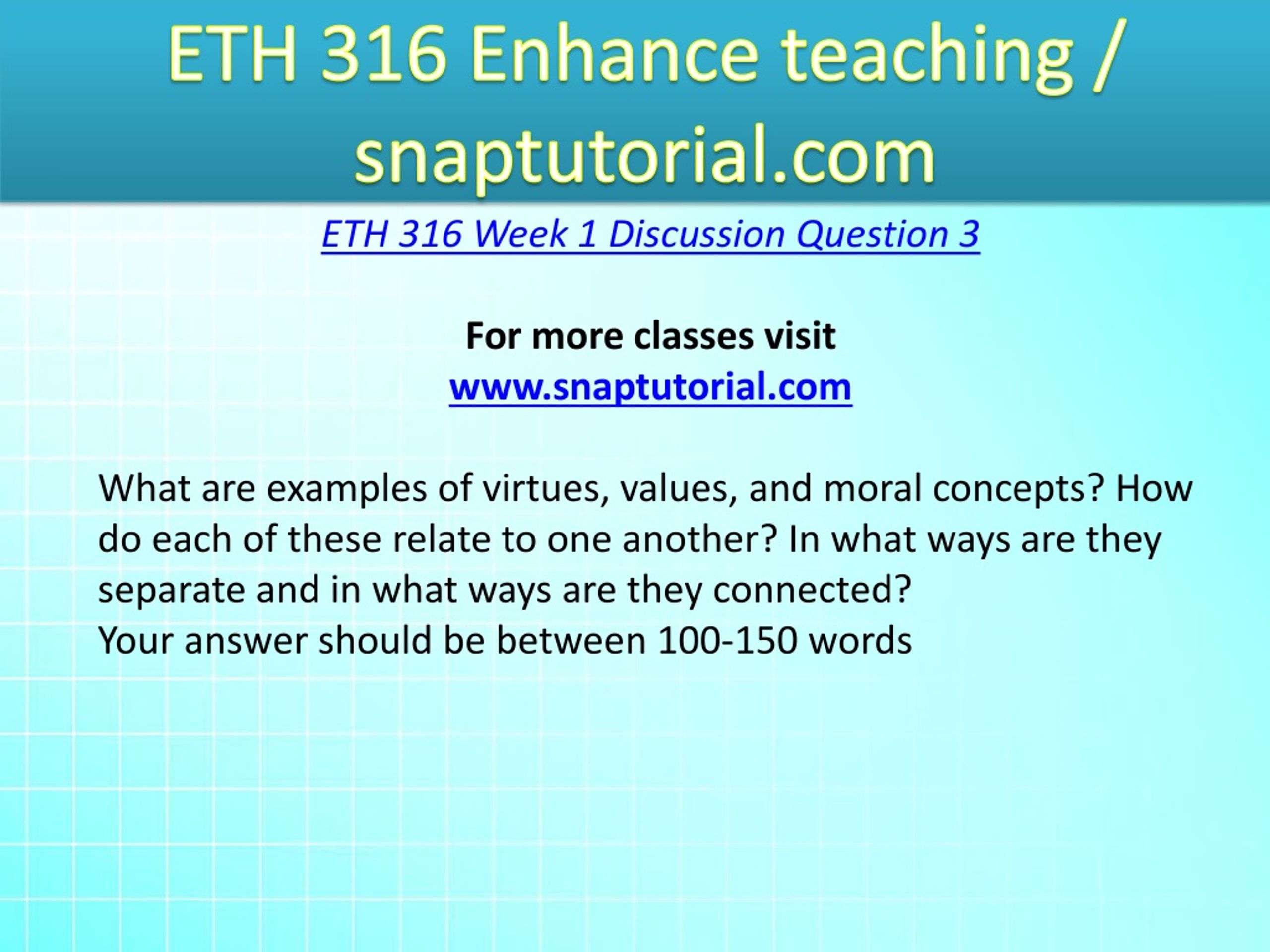 ETH 316 Enhance teaching / snaptutorial.com

ETH 316 Week 1 Discussion Question 3

For more classes visit
www.snaptutorial.com

What are examples of virtues, values, and moral concepts? How do each of these relate to one another? In what ways are they separate and in what ways are they connected?
Your answer should be between 100-150 words